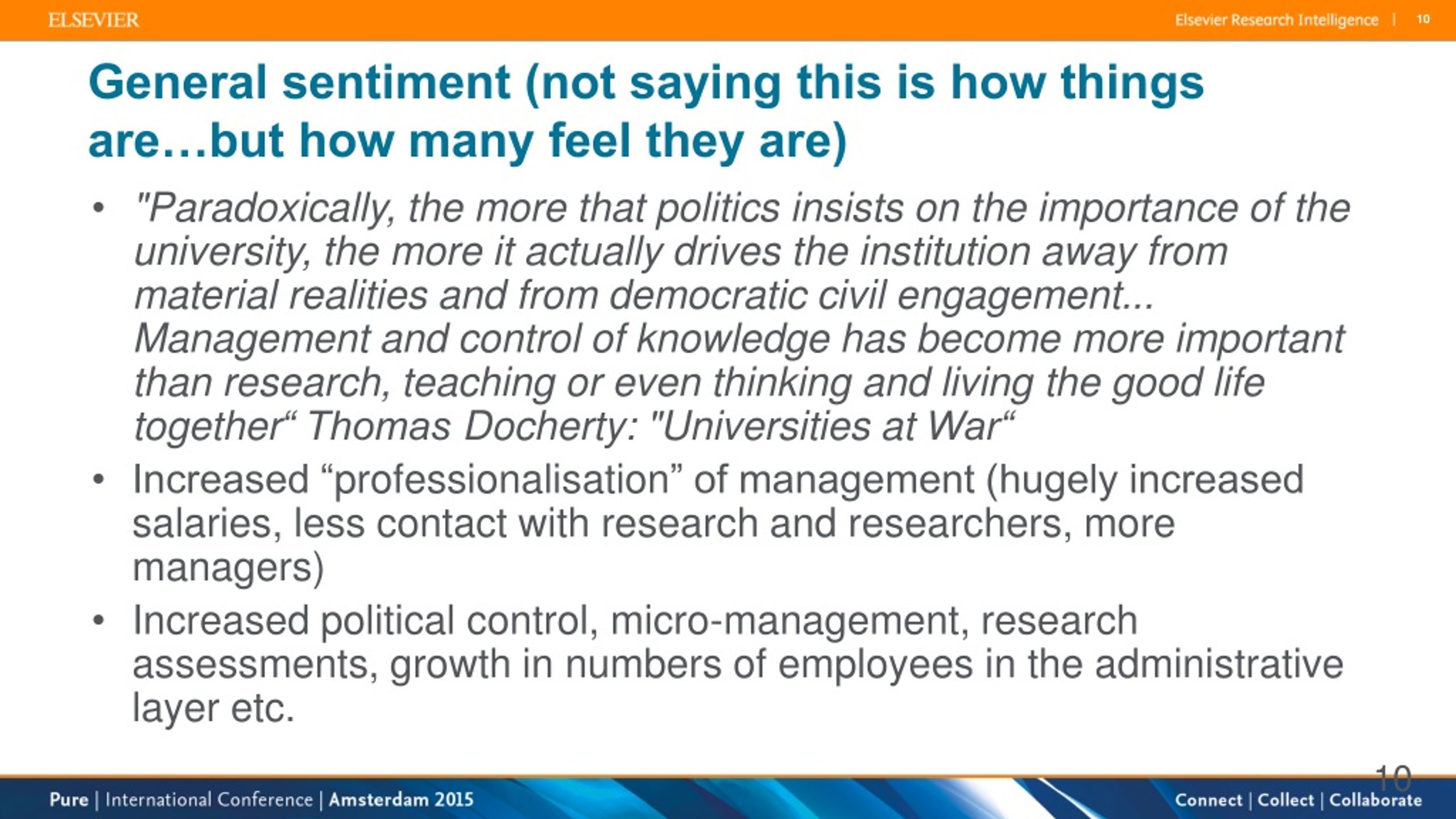 ELSEVIER

Elsevier Research Intelligence | 10

General sentiment (not saying this is how things are…but how many feel they are)

• "Paradoxically, the more that politics insists on the importance of the university, the more it actually drives the institution away from material realities and from democratic civil engagement... Management and control of knowledge has become more important than research, teaching or even thinking and living the good life together“ Thomas Docherty: "Universities at War“

• Increased “professionalisation” of management (hugely increased salaries, less contact with research and researchers, more managers)

• Increased political control, micro-management, research assessments, growth in numbers of employees in the administrative layer etc.

10

Pure | International Conference | Amsterdam 2015

Connect | Collect | Collaborate